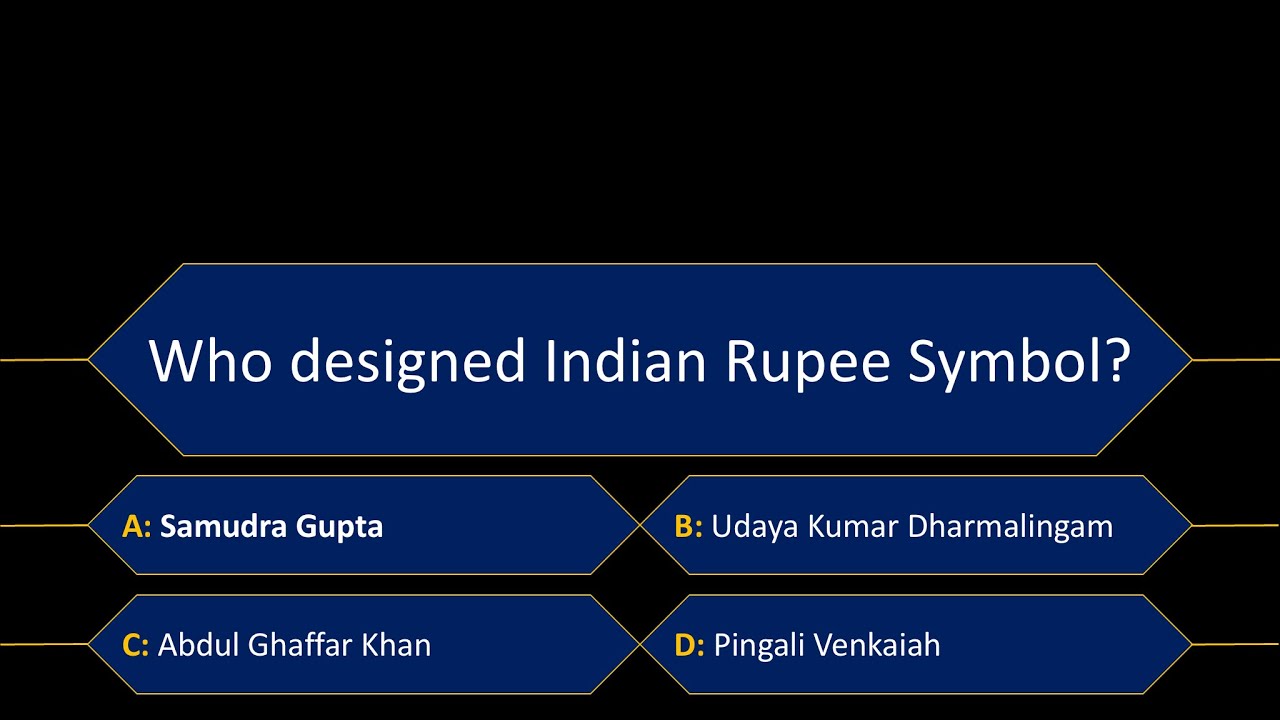 Who designed Indian Rupee Symbol?

A: Samudra Gupta

B: Udaya Kumar Dharmalingam

C: Abdul Ghaffar Khan

D: Pingali Venkaiah